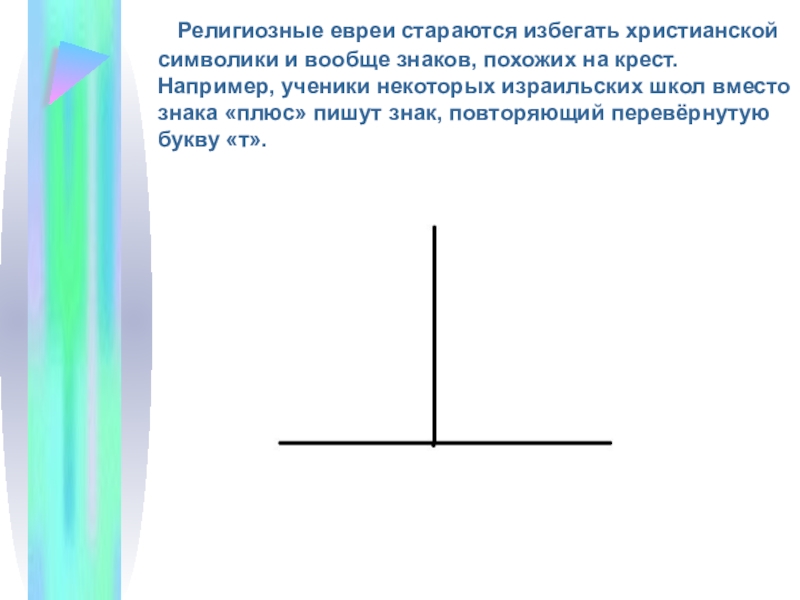 Религиозные евреи стараются избегать христианской символики и вообще знаков, похожих на крест. Например, ученики некоторых израильских школ вместо знака «плюс» пишут знак, повторяющий перевёрнутую букву «т».